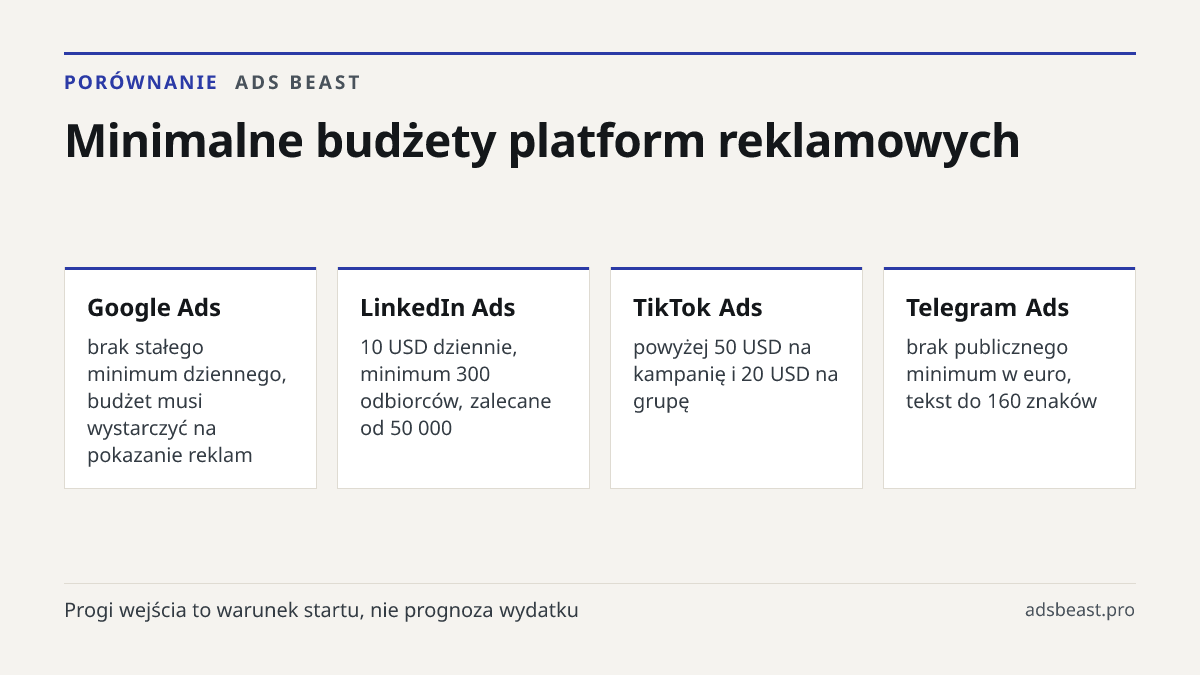 PORÓWNANIE ADS BEAST

Minimalne budżety platform reklamowych

Google Ads

brak stałego minimum dziennego, budżet musi wystarczyć na pokazanie reklam

LinkedIn Ads

10 USD dziennie, minimum 300 odbiorców, zalecane od 50 000

TikTok Ads

powyżej 50 USD na kampanię i 20 USD na grupę

Telegram Ads

brak publicznego minimum w euro, tekst do 160 znaków

Progi wejścia to warunek startu, nie prognoza wydatku

adsbeast.pro